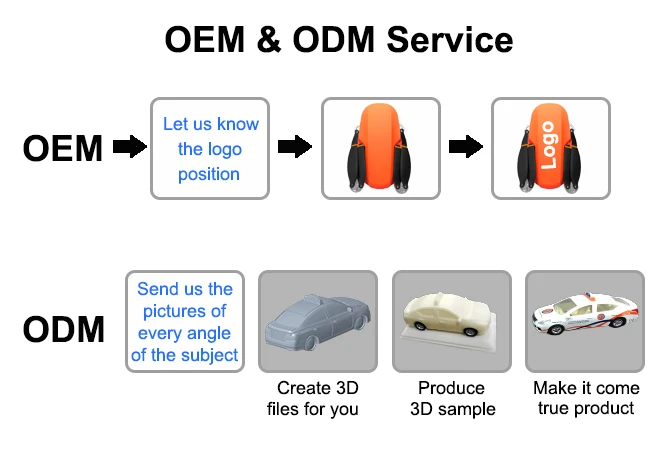 OEM & ODM Service

OEM

Let us know the logo position

Logo

ODM

Send us the pictures of every angle of the subject

Create 3D files for you

Produce 3D sample

Make it come true product